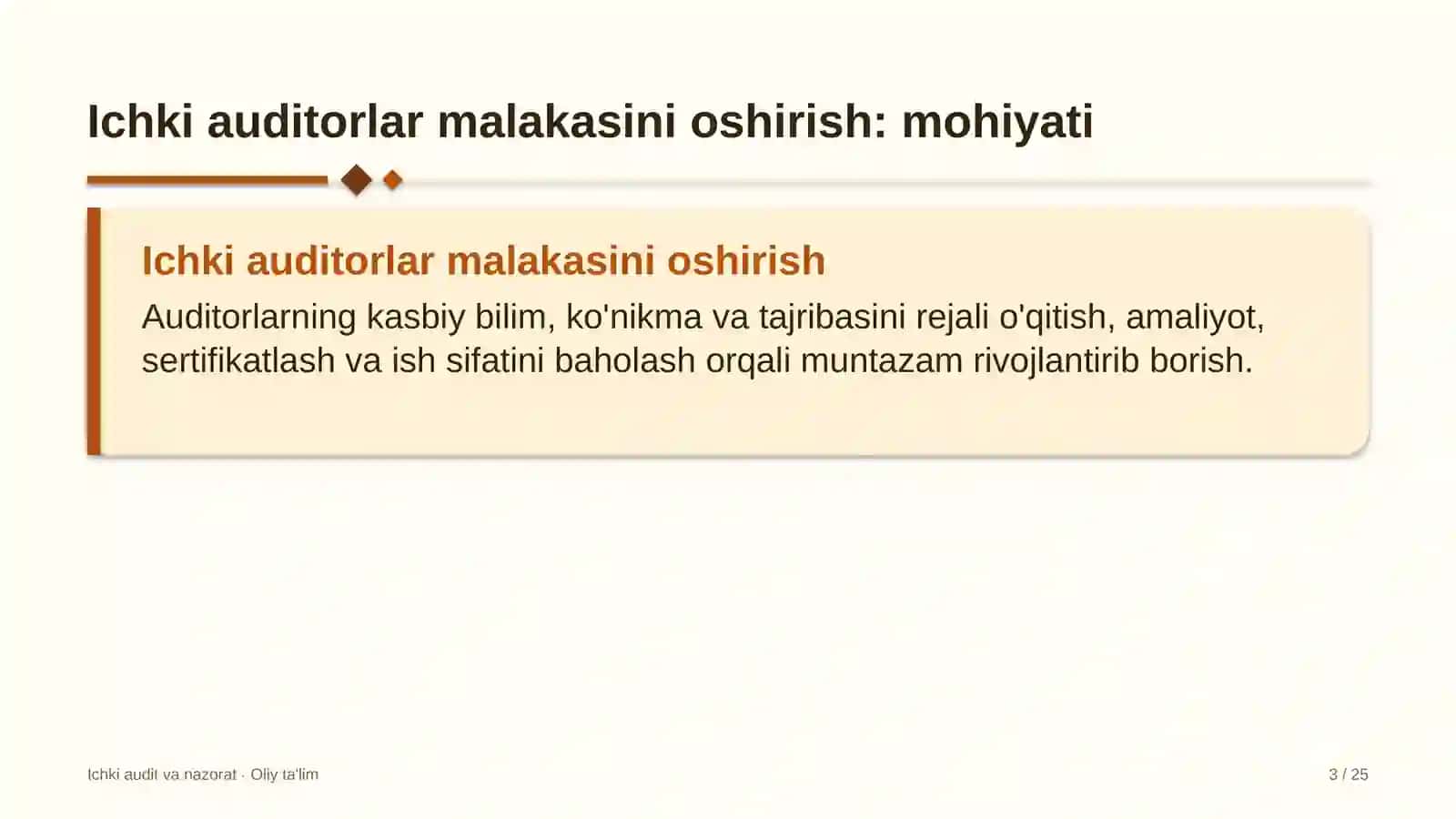 Ichki auditorlar malakasini oshirish: mohiyati

Ichki auditorlar malakasini oshirish

Auditorlarning kasbiy bilim, ko'nikma va tajribasini rejali o'qitish, amaliyot, sertifikatlash va ish sifatini baholash orqali muntazam rivojlantirib borish.

Ichki audit va nazorat · Oliy ta'lim

3 / 25